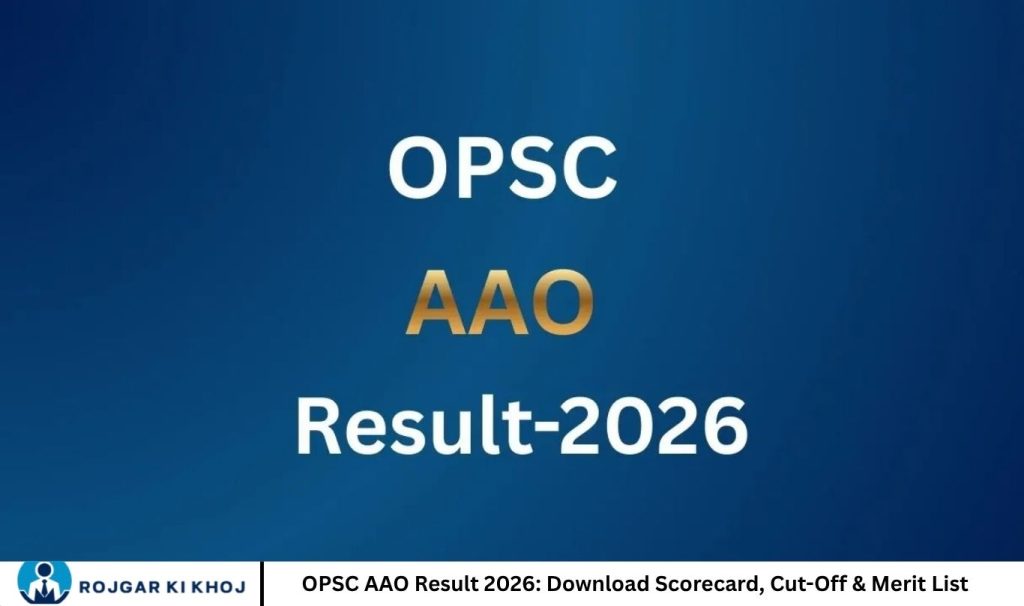 OPSC
AAO
Result-2026

ROJGAR KI KHOJ

OPSC AAO Result 2026: Download Scorecard, Cut-Off & Merit List